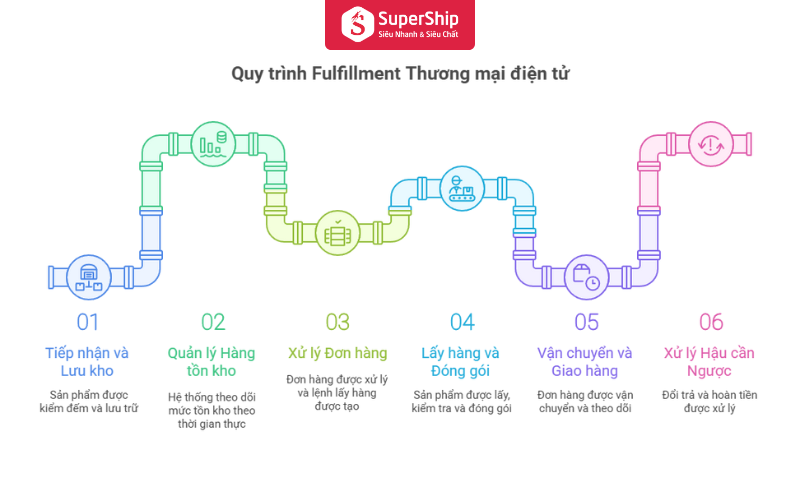 SuperShip
Siêu Nhanh & Siêu Chất

Quy trình Fulfillment Thương mại điện tử

01
Tiếp nhận và Lưu kho
Sản phẩm được kiểm đếm và lưu trữ

02
Quản lý Hàng tồn kho
Hệ thống theo dõi mức tồn kho theo thời gian thực

03
Xử lý Đơn hàng
Đơn hàng được xử lý và lệnh lấy hàng được tạo

04
Lấy hàng và Đóng gói
Sản phẩm được lấy, kiểm tra và đóng gói

05
Vận chuyển và Giao hàng
Đơn hàng được vận chuyển và theo dõi

06
Xử lý Hậu cần Ngược
Đổi trả và hoàn tiền được xử lý